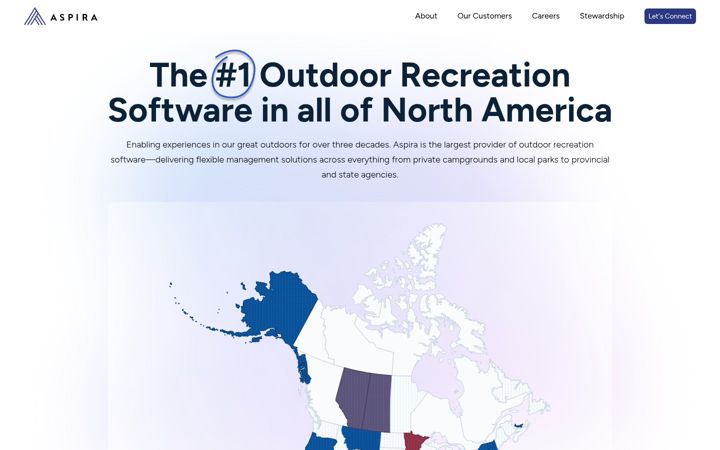 ASPIRA

About Our Customers Careers Stewardship Let's Connect

The #1 Outdoor Recreation Software in all of North America

Enabling experiences in our great outdoors for over three decades. Aspira is the largest provider of outdoor recreation software—delivering flexible management solutions across everything from private campgrounds and local parks to provincial and state agencies.